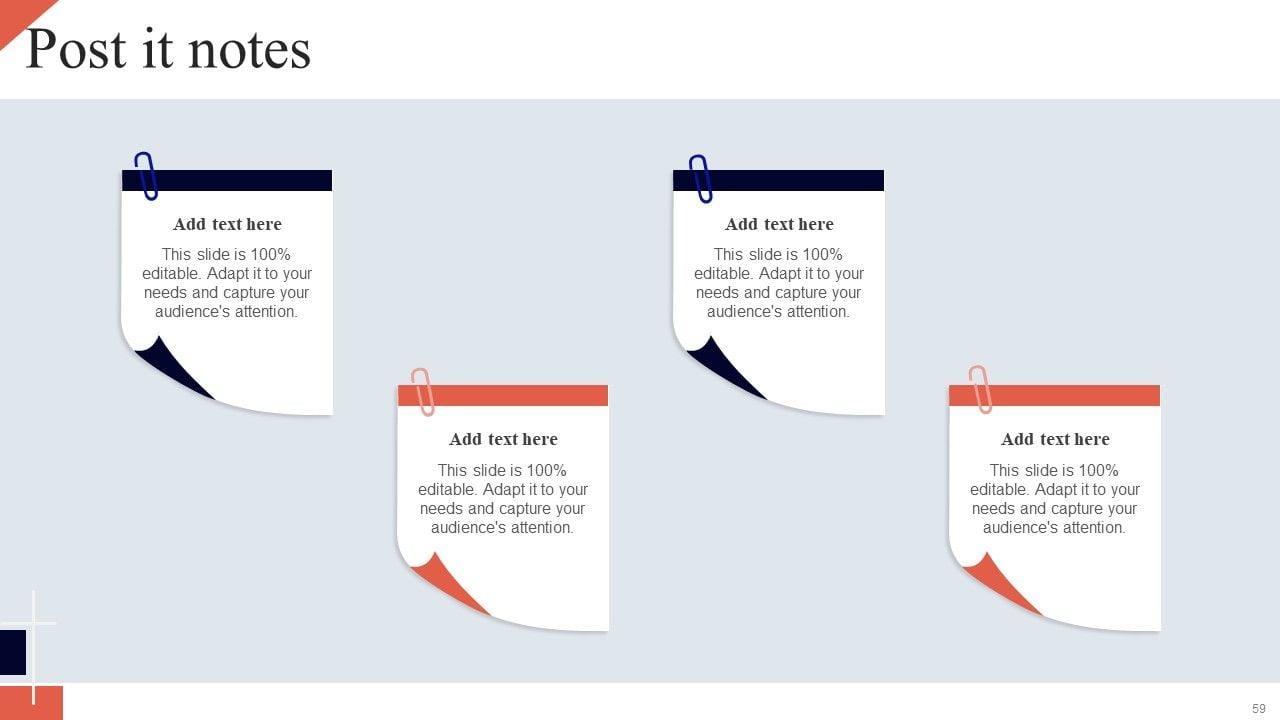 Post it notes

Add text here

This slide is 100% editable. Adapt it to your needs and capture your audience's attention.

Add text here

This slide is 100% editable. Adapt it to your needs and capture your audience's attention.

Add text here

This slide is 100% editable. Adapt it to your needs and capture your audience's attention.

Add text here

This slide is 100% editable. Adapt it to your needs and capture your audience's attention.

59